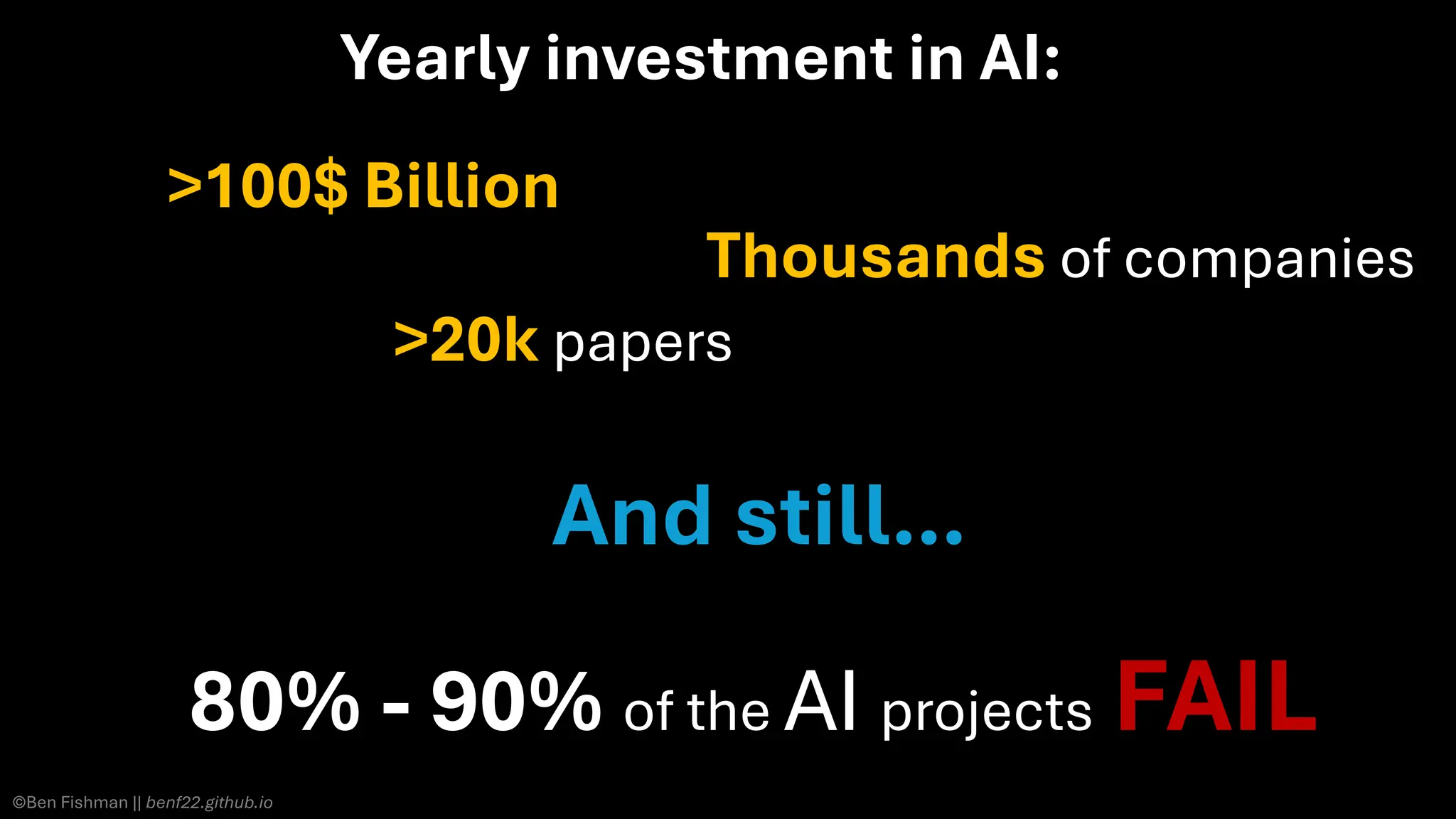 Yearly investment in AI:

>100$ Billion

Thousands of companies

>20k papers

And still...

80% - 90% of the AI projects FAIL

©Ben Fishman || benf22.github.io